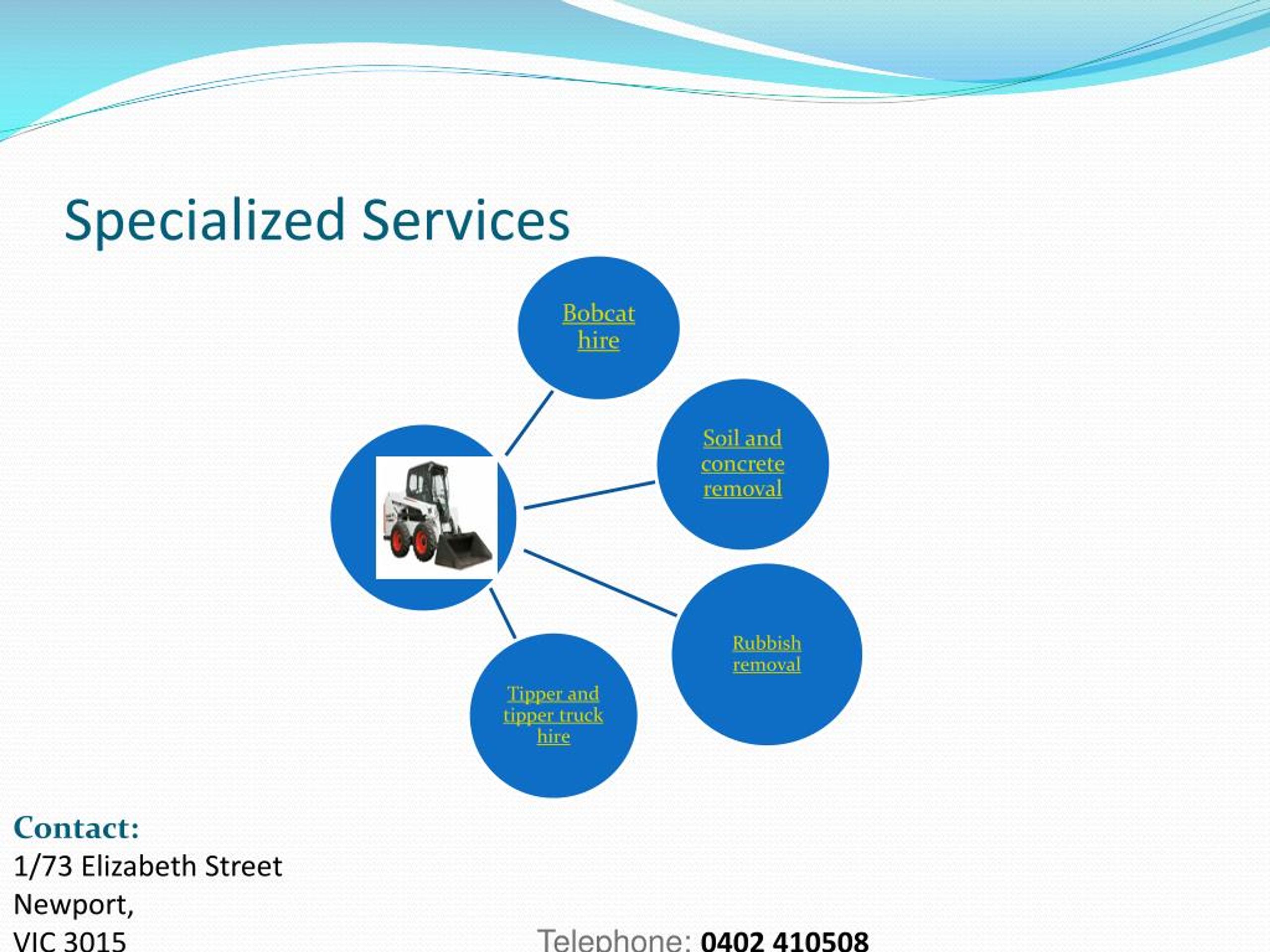 Specialized Services

Bobcat hire

Soil and concrete removal

Rubbish removal

Tipper and tipper truck hire

Contact:
1/73 Elizabeth Street
Newport,
VIC 3015

Telephone: 0402 410508